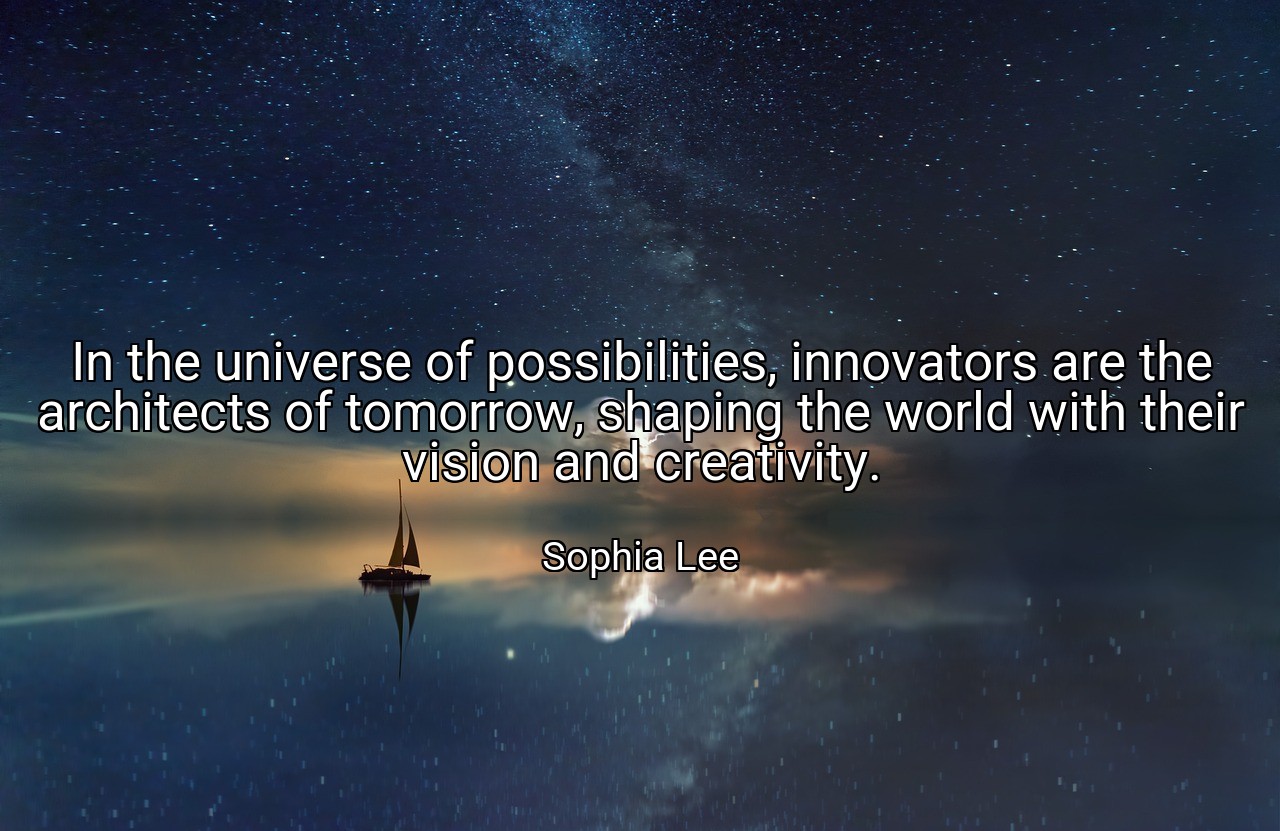 In the universe of possibilities, innovators are the architects of tomorrow, shaping the world with their vision and creativity.

Sophia Lee